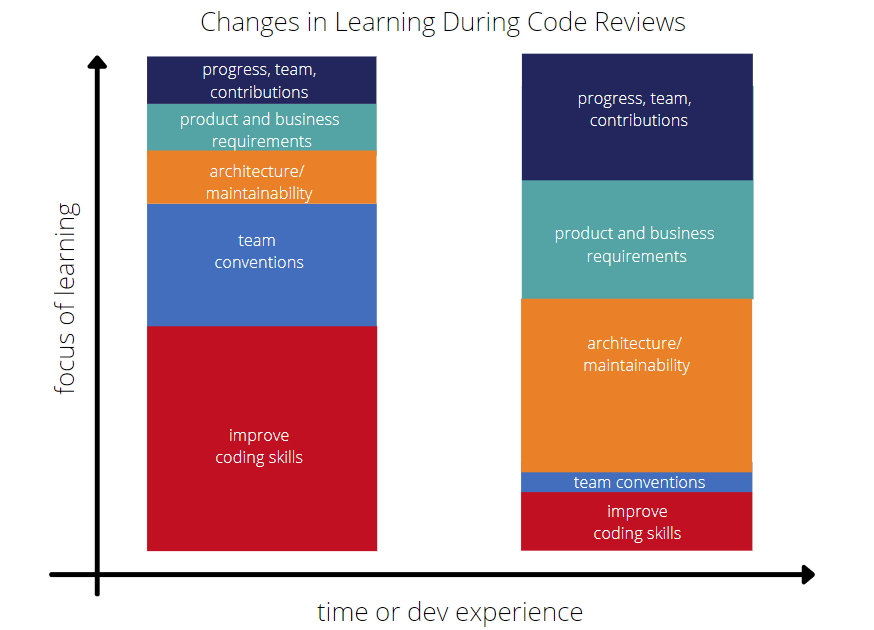 Changes in Learning During Code Reviews

focus of learning

progress, team, contributions

product and business requirements

architecture/ maintainability

team conventions

improve coding skills

progress, team, contributions

product and business requirements

architecture/ maintainability

team conventions

improve coding skills

time or dev experience